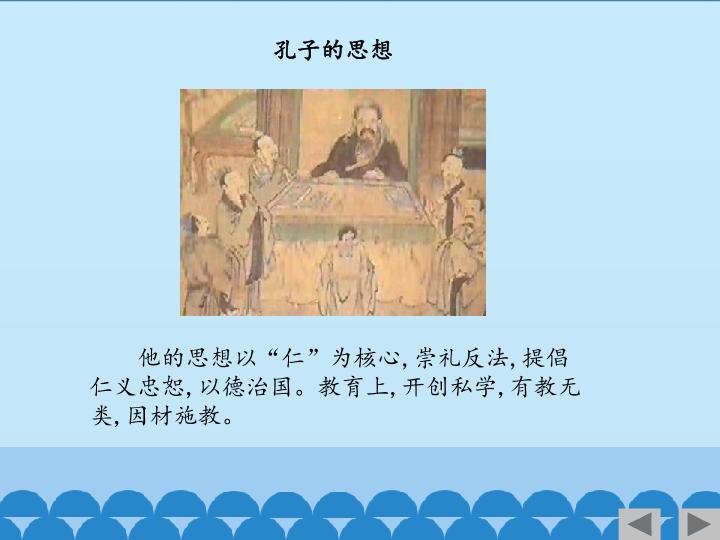 孔子的思想

他的思想以“仁”为核心, 崇礼反法, 提倡仁义忠恕, 以德治国。教育上, 开创私学, 有教无类, 因材施教。